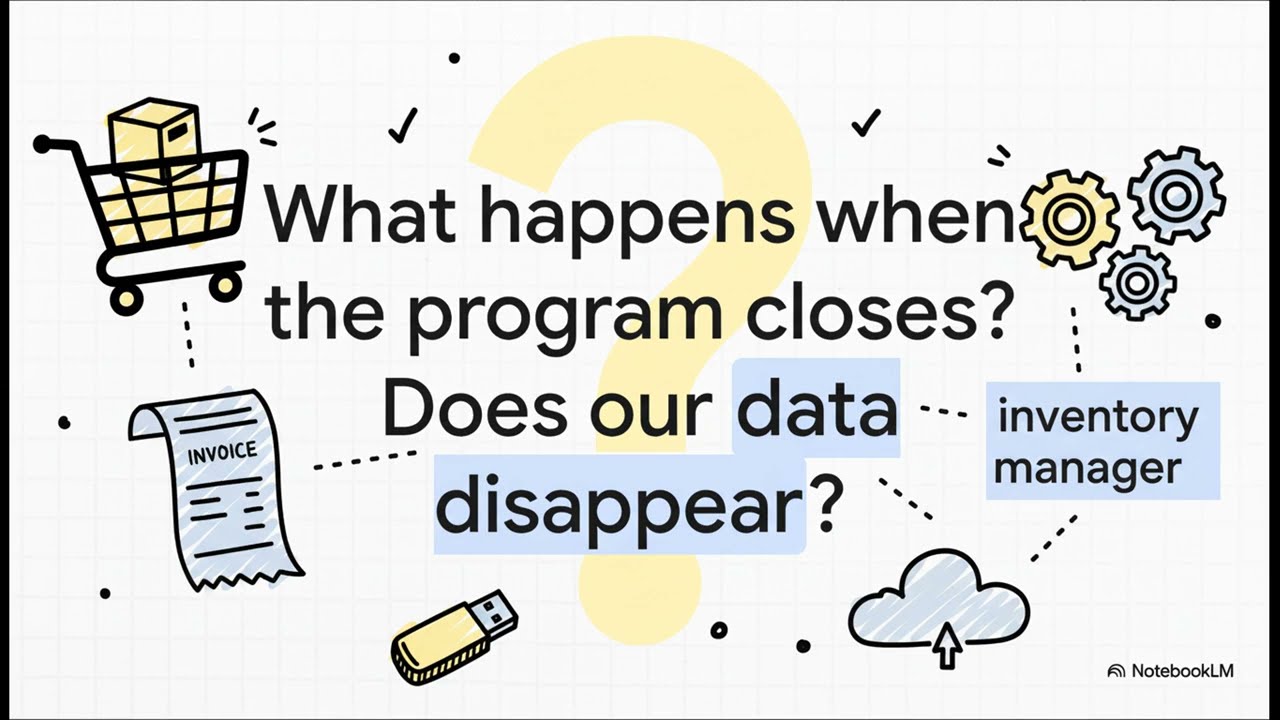 What happens when the program closes? Does our data disappear?

INVOICE

inventory manager

NotebookLM